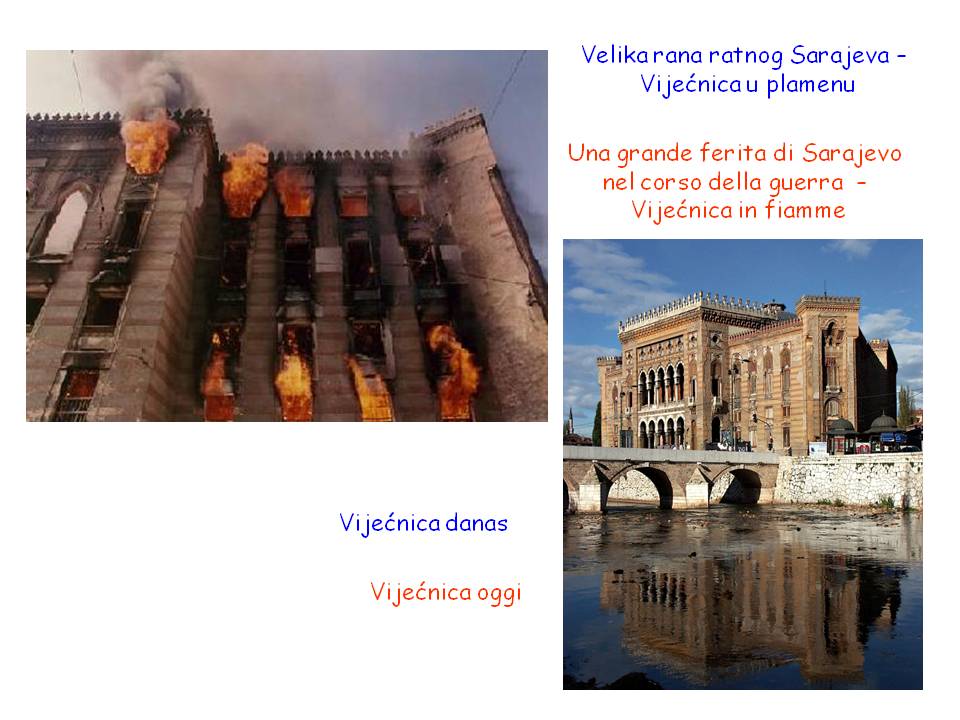 Velika rana ratnog Sarajeva – Vijećnica u plamenu

Una grande ferita di Sarajevo nel corso della guerra – Vijećnica in fiamme

Vijećnica danas

Vijećnica oggi